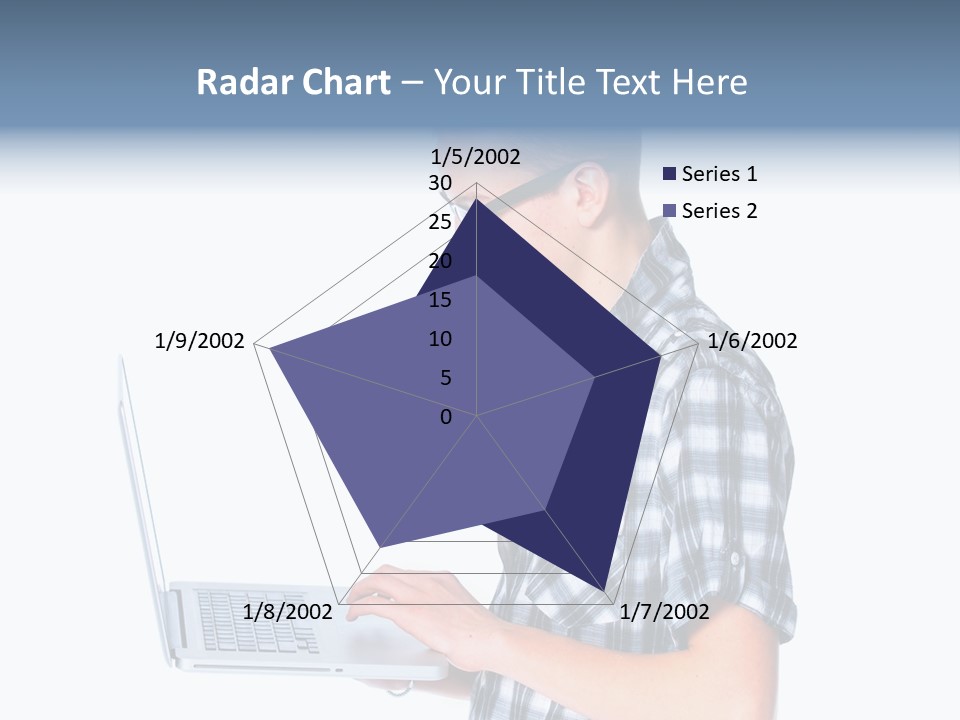 Radar Chart – Your Title Text Here

1/5/2002
30
25
20
15
10
5
0
1/6/2002
1/7/2002
1/8/2002
1/9/2002

Series 1
Series 2